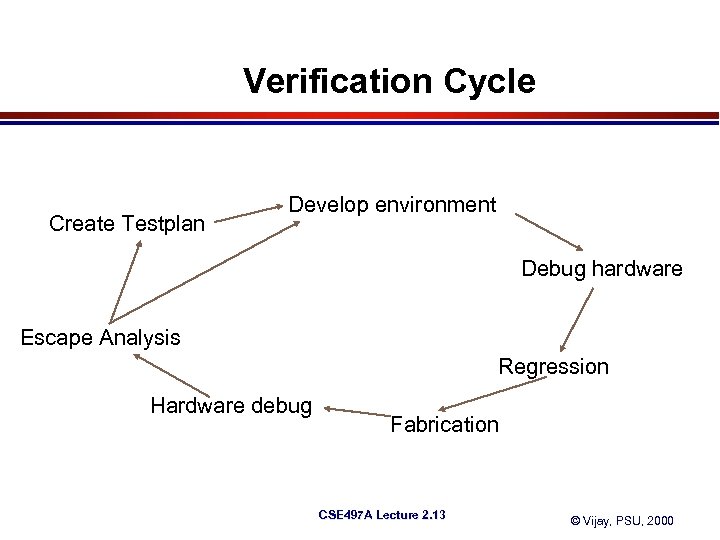 Verification Cycle

Create Testplan

Develop environment

Debug hardware

Regression

Fabrication

Hardware debug

Escape Analysis

CSE497A Lecture 2.13

© Vijay, PSU, 2000